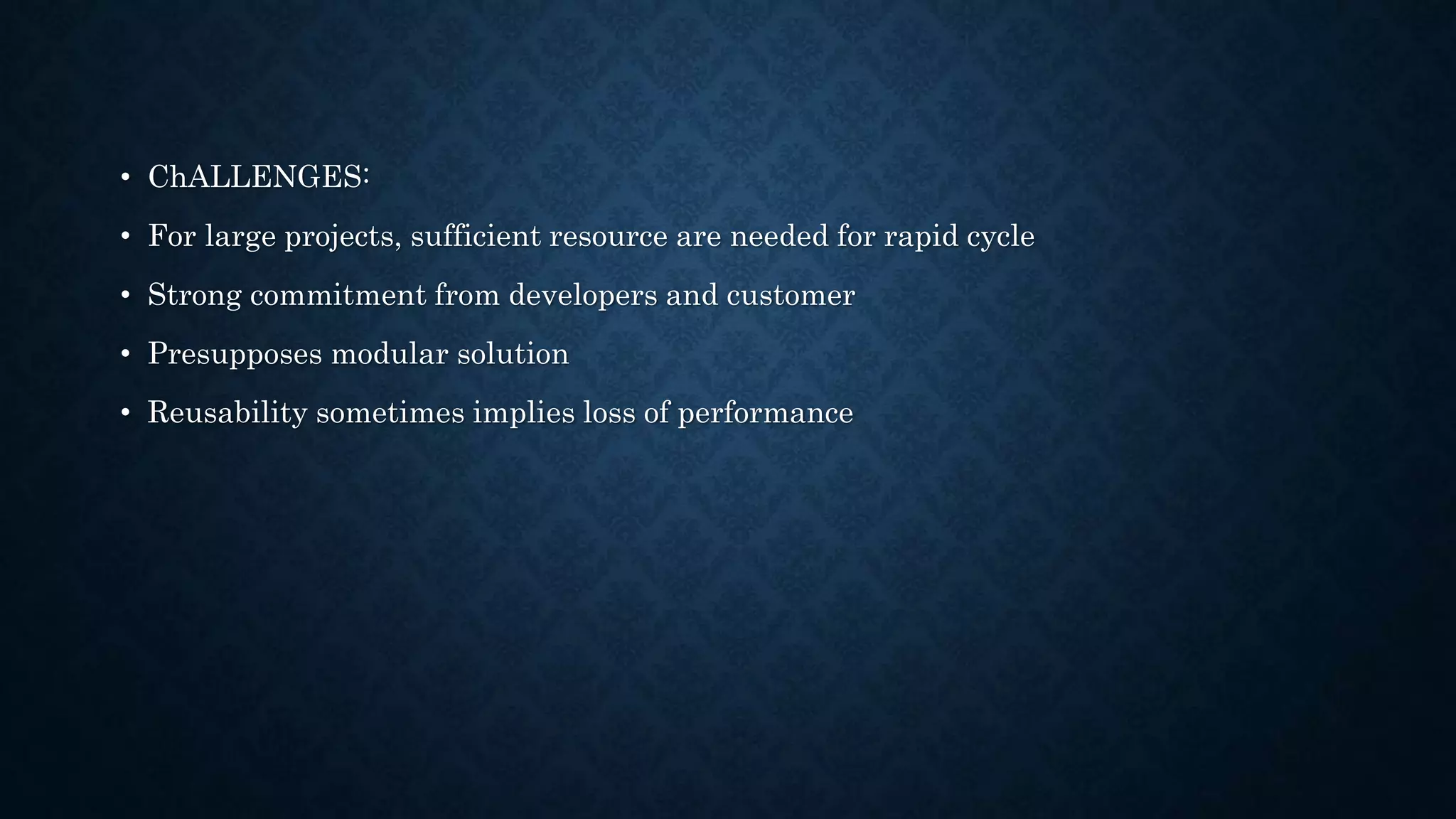 • ChALLENGES:
• For large projects, sufficient resource are needed for rapid cycle
• Strong commitment from developers and customer
• Presupposes modular solution
• Reusability sometimes implies loss of performance